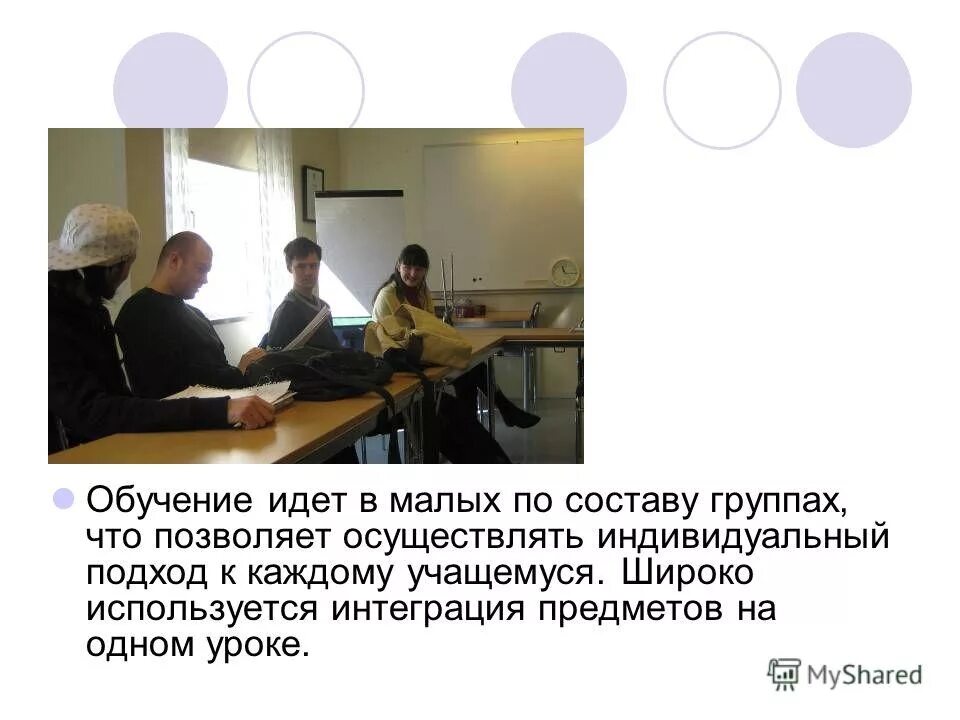 Обучение идет в малых по составу группах, что позволяет осуществлять индивидуальный подход к каждому учащемуся. Широко используется интеграция предметов на одном уроке.

MyShared